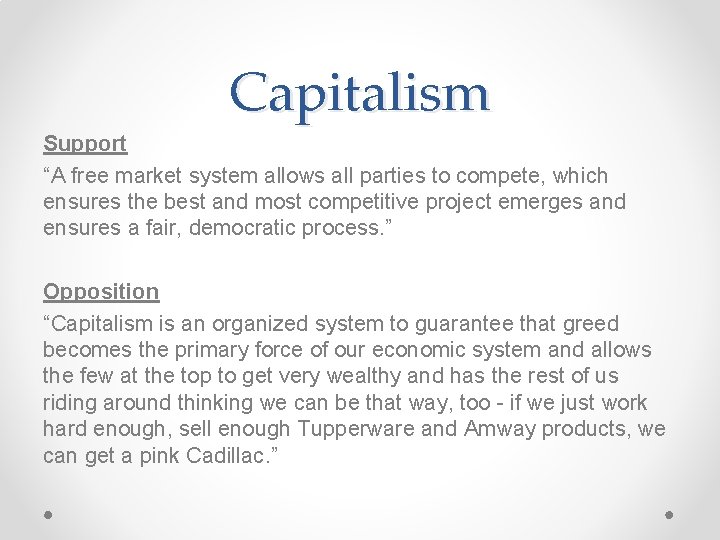 Capitalism

Support

“A free market system allows all parties to compete, which ensures the best and most competitive project emerges and ensures a fair, democratic process.”

Opposition

“Capitalism is an organized system to guarantee that greed becomes the primary force of our economic system and allows the few at the top to get very wealthy and has the rest of us riding around thinking we can be that way, too - if we just work hard enough, sell enough Tupperware and Amway products, we can get a pink Cadillac.”